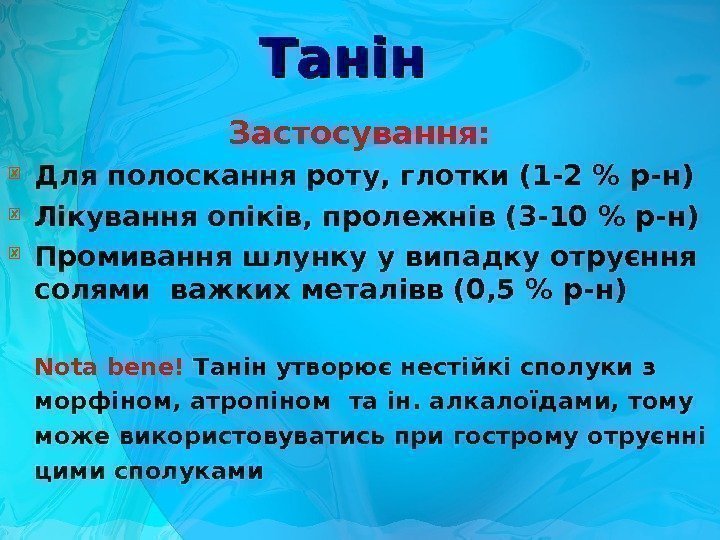 Танін

Застосування:

Для полоскання роту, глотки (1-2 % р-н)
Лікування опіків, пролежнів (3-10 % р-н)
Промивання шлунку у випадку отруєння солями важких металівв (0,5 % р-н)

Nota bene! Танін утворює нестійкі сполуки з морфіном, атропіном та ін. алкалоїдами, тому може використовуватись при гострому отруєнні цими сполуками